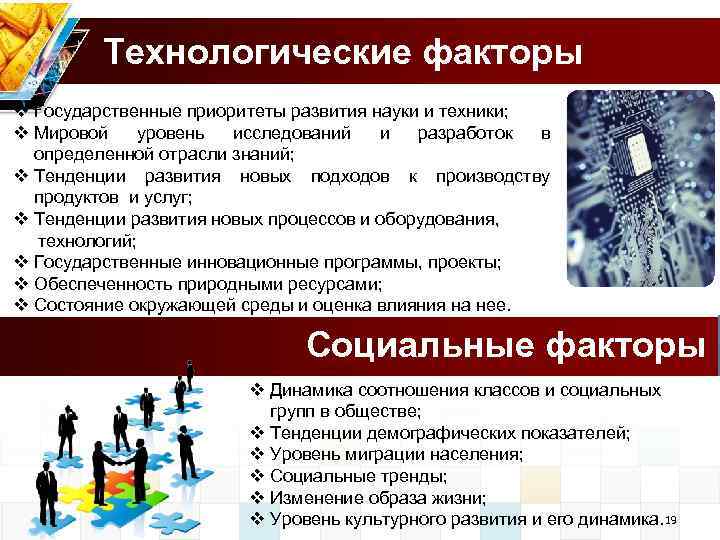 Технологические факторы

❖ Государственные приоритеты развития науки и техники;
❖ Мировой уровень исследований и разработок в определенной отрасли знаний;
❖ Тенденции развития новых подходов к производству продуктов и услуг;
❖ Тенденции развития новых процессов и оборудования, технологий;
❖ Государственные инновационные программы, проекты;
❖ Обеспеченность природными ресурсами;
❖ Состояние окружающей среды и оценка влияния на нее.

Социальные факторы

❖ Динамика соотношения классов и социальных групп в обществе;
❖ Тенденции демографических показателей;
❖ Уровень миграции населения;
❖ Социальные тренды;
❖ Изменение образа жизни;
❖ Уровень культурного развития и его динамика.

19